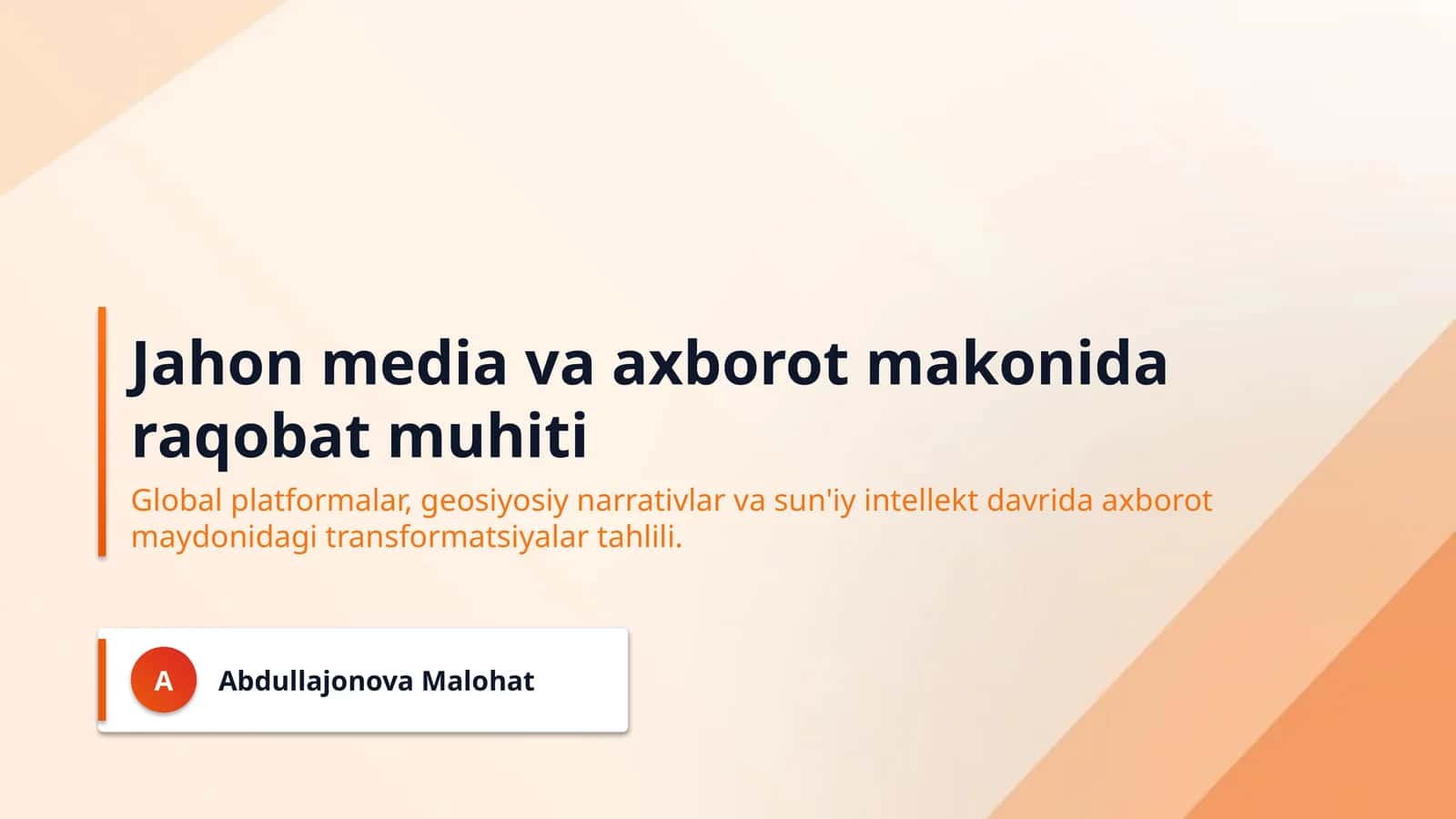 Jahon media va axborot makonida raqobat muhiti

Global platformalar, geosiyosiy narrativlar va sun'iy intellekt davrida axborot maydonidagi transformatsiyalar tahlili.

A

Abdullajonova Malohat